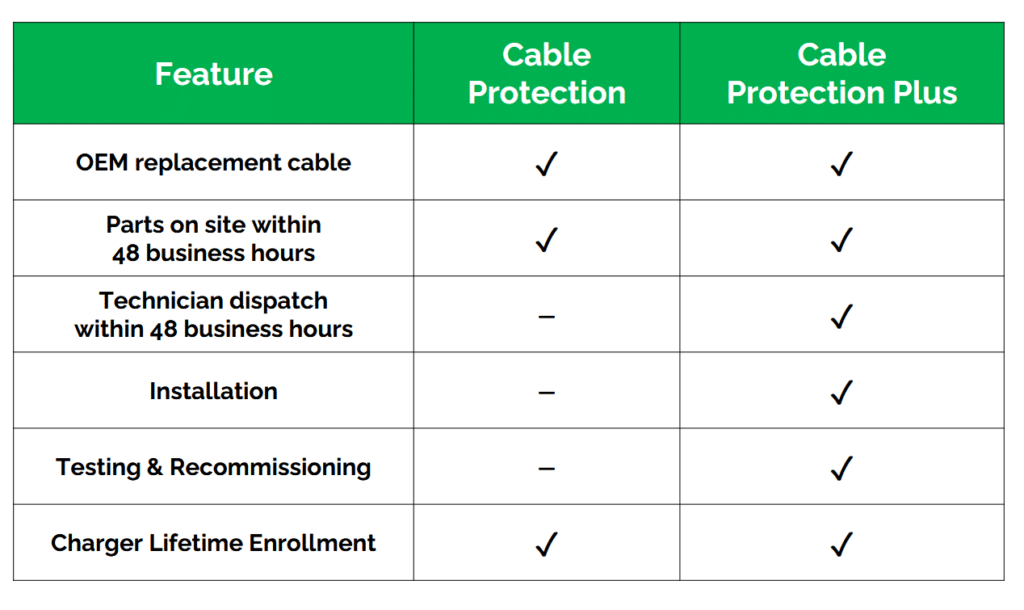 | Feature | Cable Protection | Cable Protection Plus |
|---|---|---|
| OEM replacement cable | ✓ | ✓ |
| Parts on site within 48 business hours | ✓ | ✓ |
| Technician dispatch within 48 business hours | – | ✓ |
| Installation | – | ✓ |
| Testing & Recommissioning | – | ✓ |
| Charger Lifetime Enrollment | ✓ | ✓ |